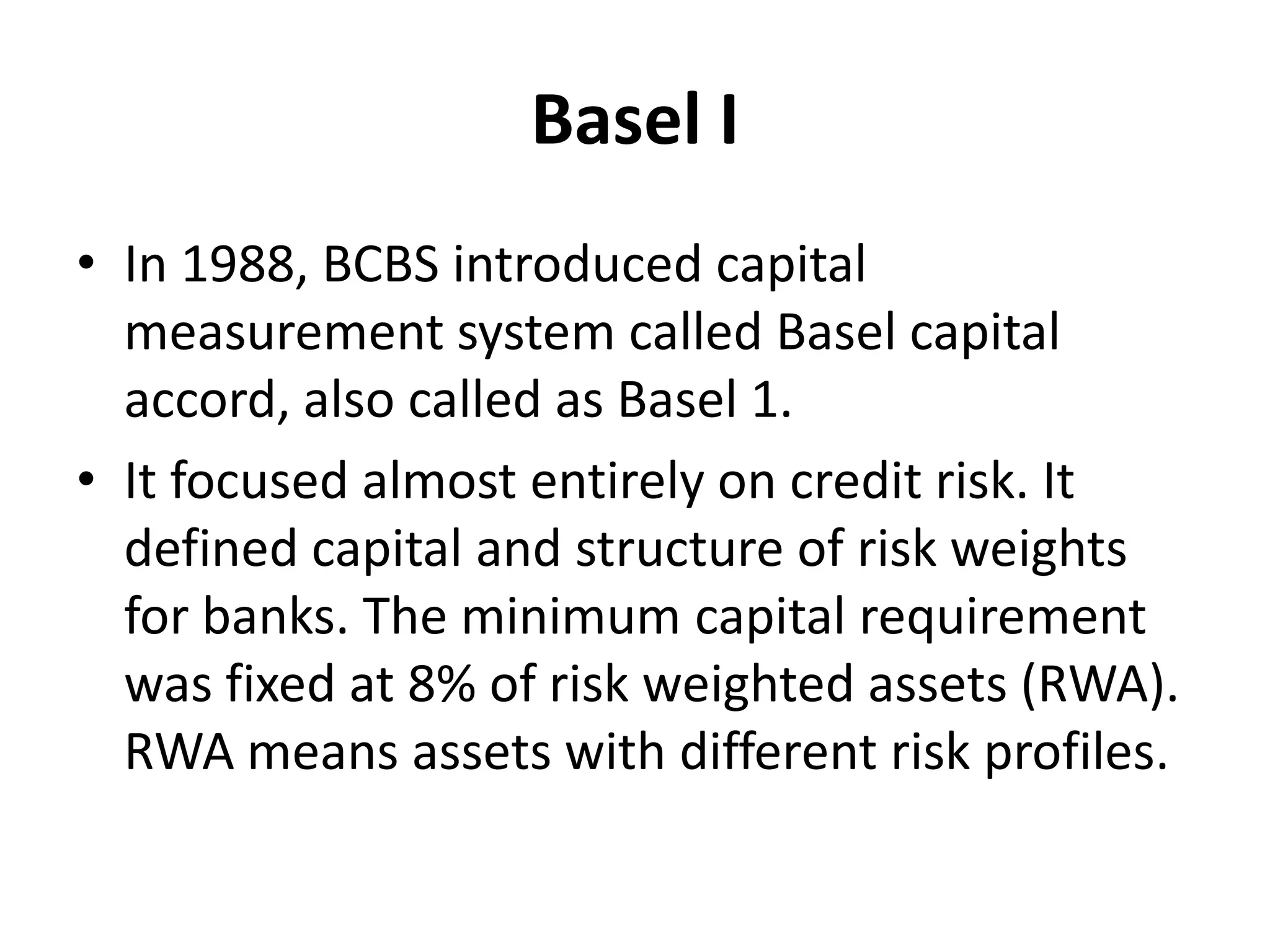 Basel I

• In 1988, BCBS introduced capital measurement system called Basel capital accord, also called as Basel 1.

• It focused almost entirely on credit risk. It defined capital and structure of risk weights for banks. The minimum capital requirement was fixed at 8% of risk weighted assets (RWA). RWA means assets with different risk profiles.